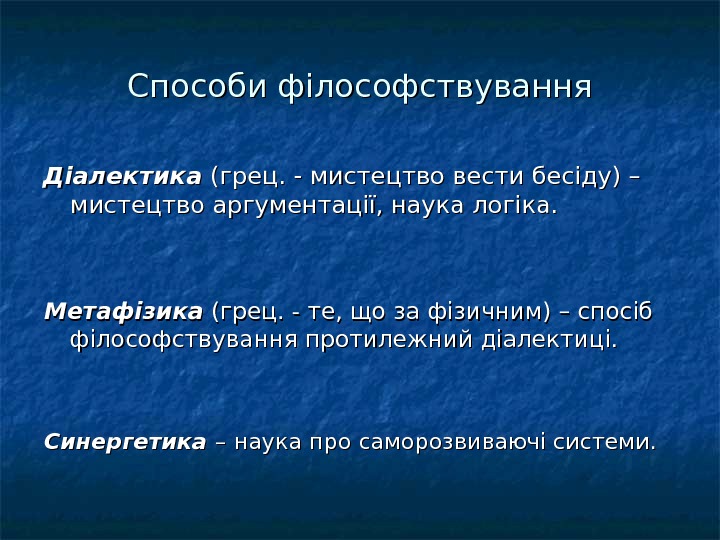 Способи філософствування

Діалектика (грец. - мистецтво вести бесіду) – мистецтво аргументації, наука логіка.

Метафізика (грец. - те, що за фізичним) – спосіб філософствування протилежний діалектиці.

Синергетика – наука про саморозвиваючі системи.